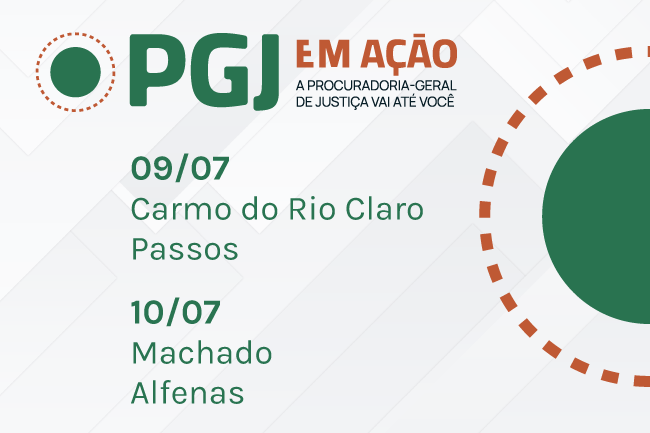 PGJ EM AÇÃO
A PROCURADORIA-GERAL DE JUSTIÇA VAI ATÉ VOCÊ

09/07
Carmo do Rio Claro
Passos

10/07
Machado
Alfenas